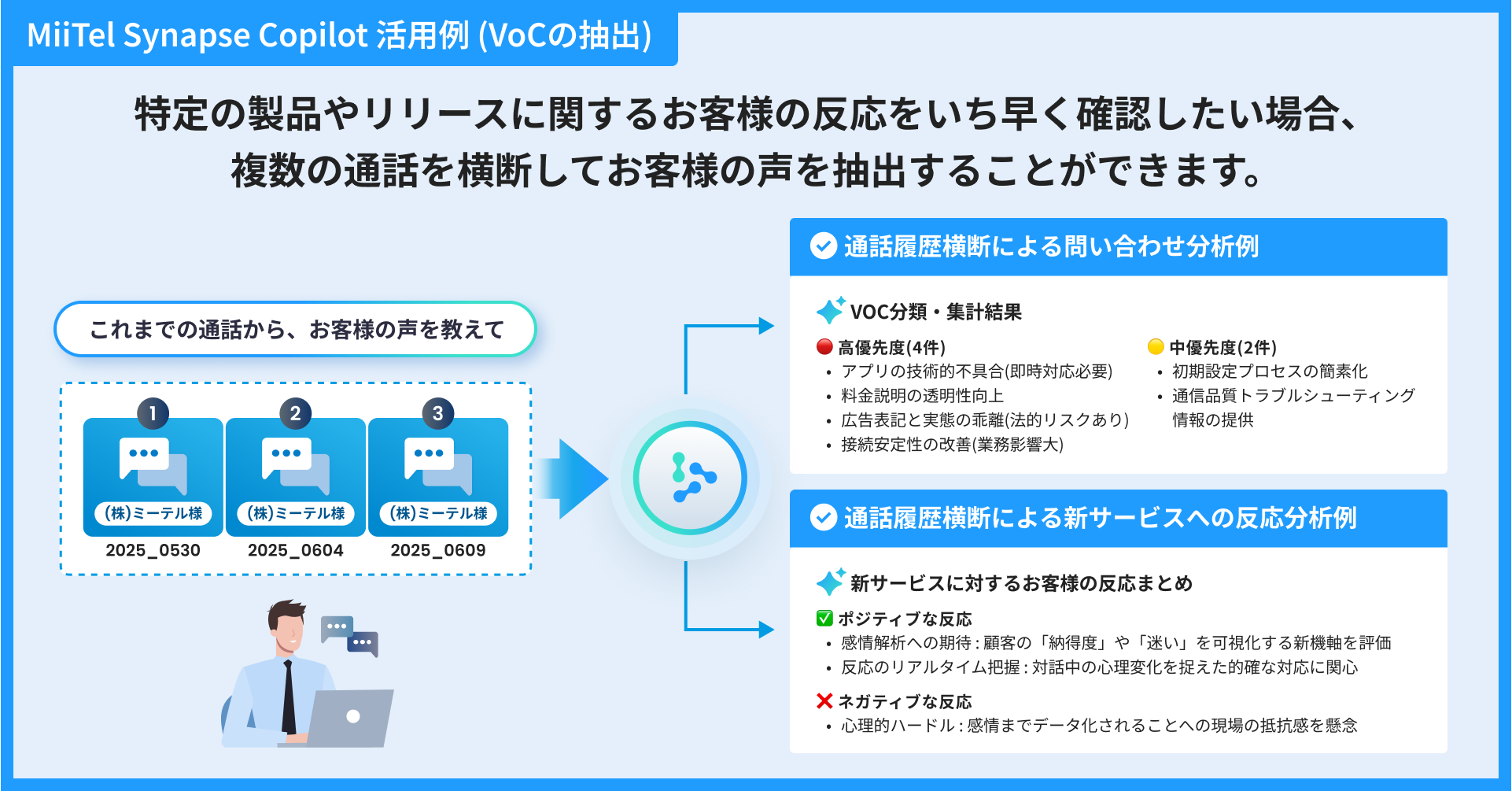 MiiTel Synapse Copilot 活用例 (VoCの抽出)

特定の製品やリリースに関するお客様の反応をいち早く確認したい場合、複数の通話を横断してお客様の声を抽出することができます。

これまでの通話から、お客様の声を教えて

1
(株)ミーテル様
2025_0530

2
(株)ミーテル様
2025_0604

3
(株)ミーテル様
2025_0609

通話履歴横断による問い合わせ分析例

VOC分類・集計結果

高優先度(4件)
• アプリの技術的不具合(即時対応必要)
• 料金説明の透明性向上
• 広告表記と実態の乖離(法的リスクあり)
• 接続安定性の改善(業務影響大)

中優先度(2件)
• 初期設定プロセスの簡素化
• 通信品質トラブルシューティング情報の提供

通話履歴横断による新サービスへの反応分析例

新サービスに対するお客様の反応まとめ

ポジティブな反応
• 感情解析への期待：顧客の「納得度」や「迷い」を可視化する新機軸を評価
• 反応のリアルタイム把握：対話中の心理変化を捉えた的確な対応に関心

ネガティブな反応
• 心理的ハードル：感情までデータ化されることへの現場の抵抗感を懸念